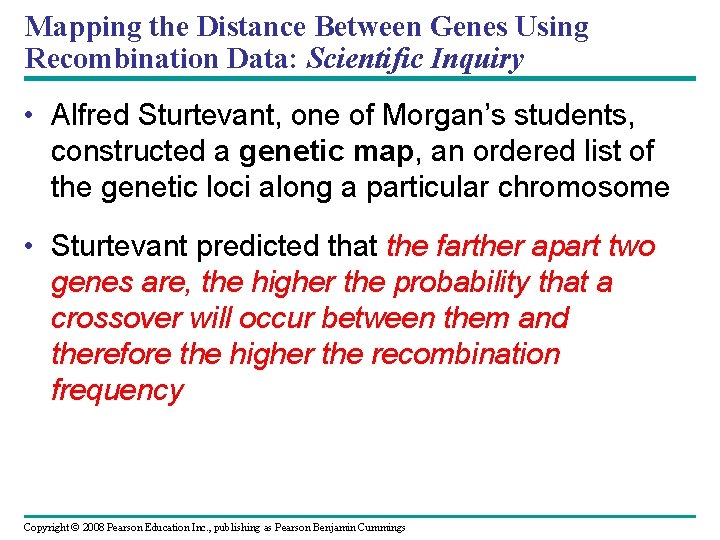 Mapping the Distance Between Genes Using Recombination Data: Scientific Inquiry

• Alfred Sturtevant, one of Morgan's students, constructed a genetic map, an ordered list of the genetic loci along a particular chromosome

• Sturtevant predicted that the farther apart two genes are, the higher the probability that a crossover will occur between them and therefore the higher the recombination frequency

Copyright © 2008 Pearson Education Inc., publishing as Pearson Benjamin Cummings